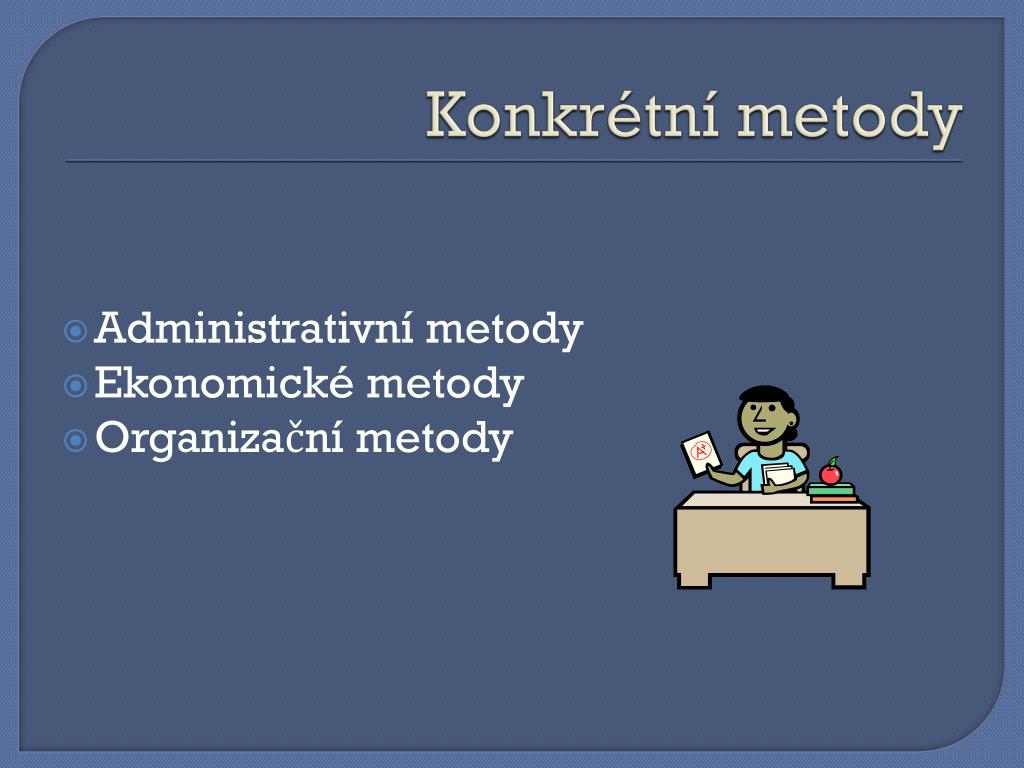 Konkrétní metody

Administrativní metody
Ekonomické metody
Organizační metody

A+